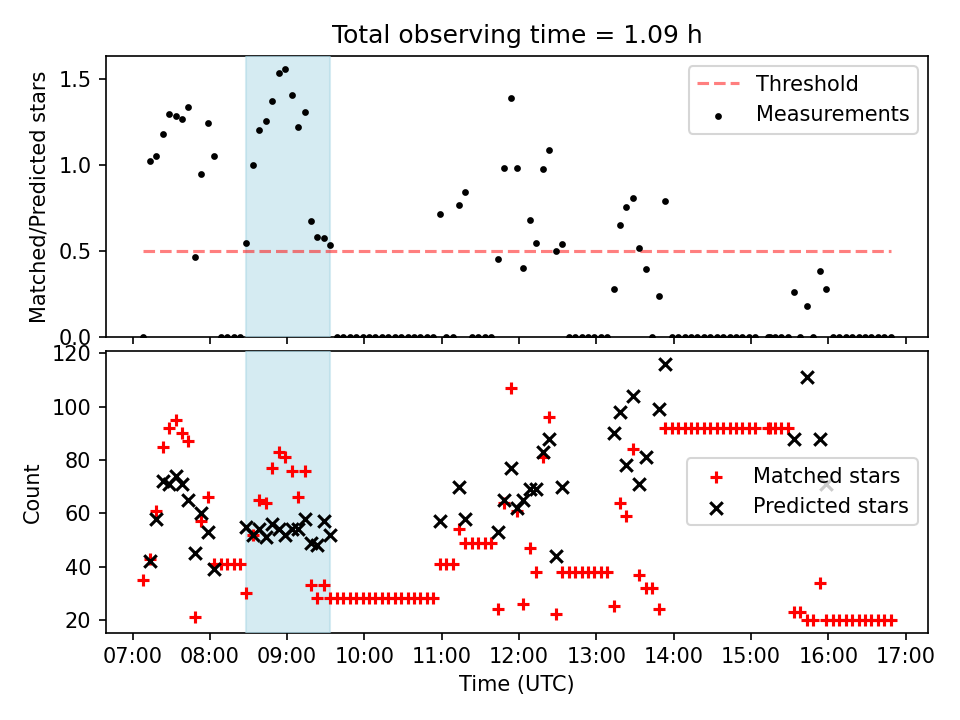 Total observing time = 1.09 h

Matched/Predicted stars

1.5
1.0
0.5
0.0

Threshold
Measurements

Count

120
100
80
60
40
20

Matched stars
Predicted stars

07:00 08:00 09:00 10:00 11:00 12:00 13:00 14:00 15:00 16:00 17:00

Time (UTC)